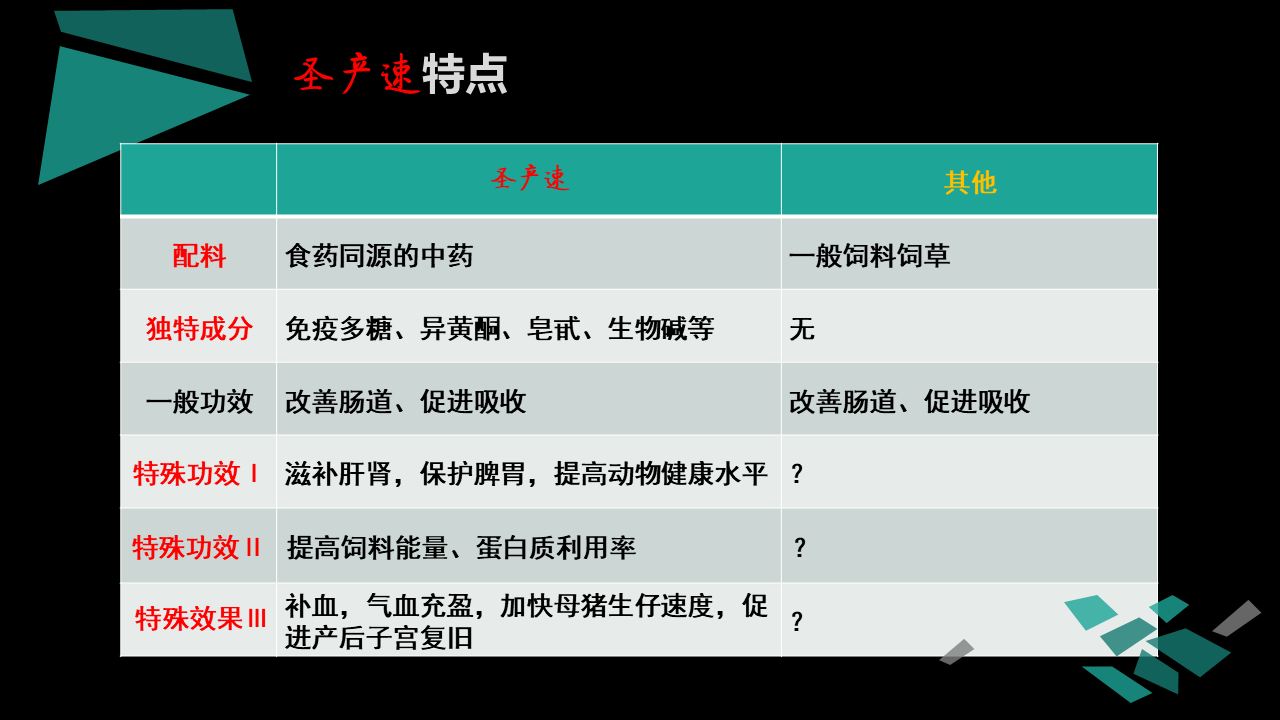 圣产速特点

|  | 圣产速 | 其他 |
|---|---|---|
| 配料 | 食药同源的中药 | 一般饲料饲草 |
| 独特成分 | 免疫多糖、异黄酮、皂甙、生物碱等 | 无 |
| 一般功效 | 改善肠道、促进吸收 | 改善肠道、促进吸收 |
| 特殊功效 I | 滋补肝肾，保护脾胃，提高动物健康水平 | ? |
| 特殊功效 II | 提高饲料能量、蛋白质利用率 | ? |
| 特殊效果 III | 补血，气血充盈，加快母猪生仔速度，促进产后子宫复旧 | ? |